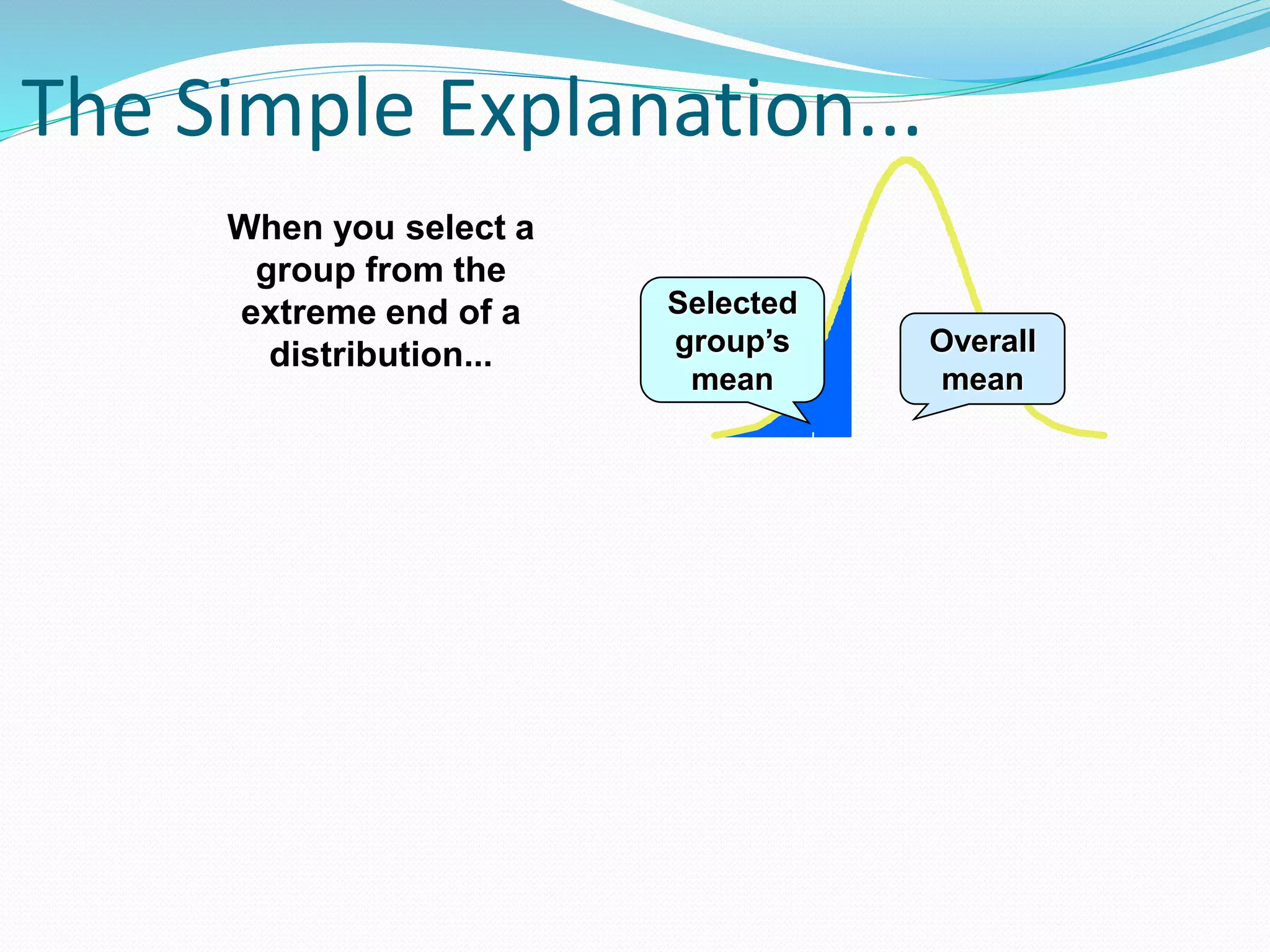 The Simple Explanation...

When you select a group from the extreme end of a distribution...

Selected group’s mean

Overall mean